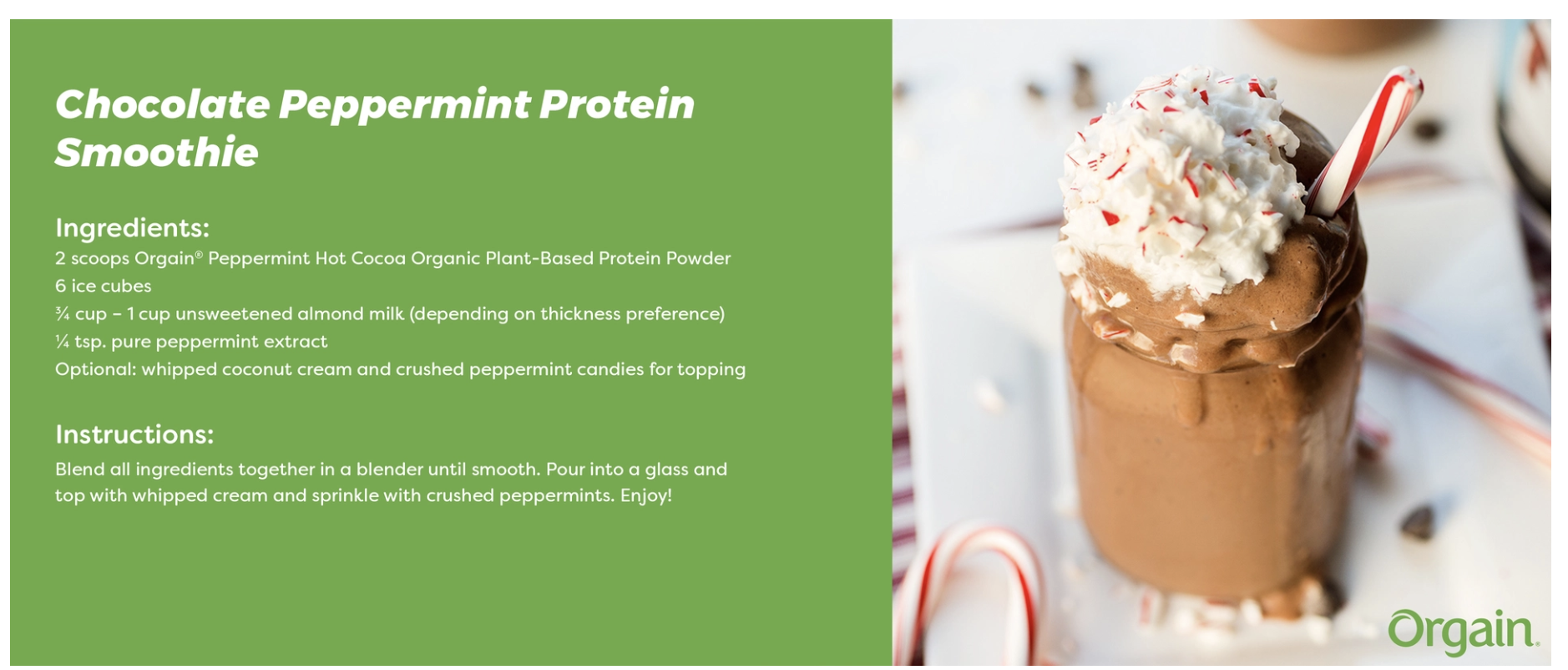 Chocolate Peppermint Protein Smoothie

Ingredients:
2 scoops Orgain® Peppermint Hot Cocoa Organic Plant-Based Protein Powder
6 ice cubes
¾ cup – 1 cup unsweetened almond milk (depending on thickness preference)
¼ tsp. pure peppermint extract
Optional: whipped coconut cream and crushed peppermint candies for topping

Instructions:
Blend all ingredients together in a blender until smooth. Pour into a glass and top with whipped cream and sprinkle with crushed peppermints. Enjoy!

Orgain.